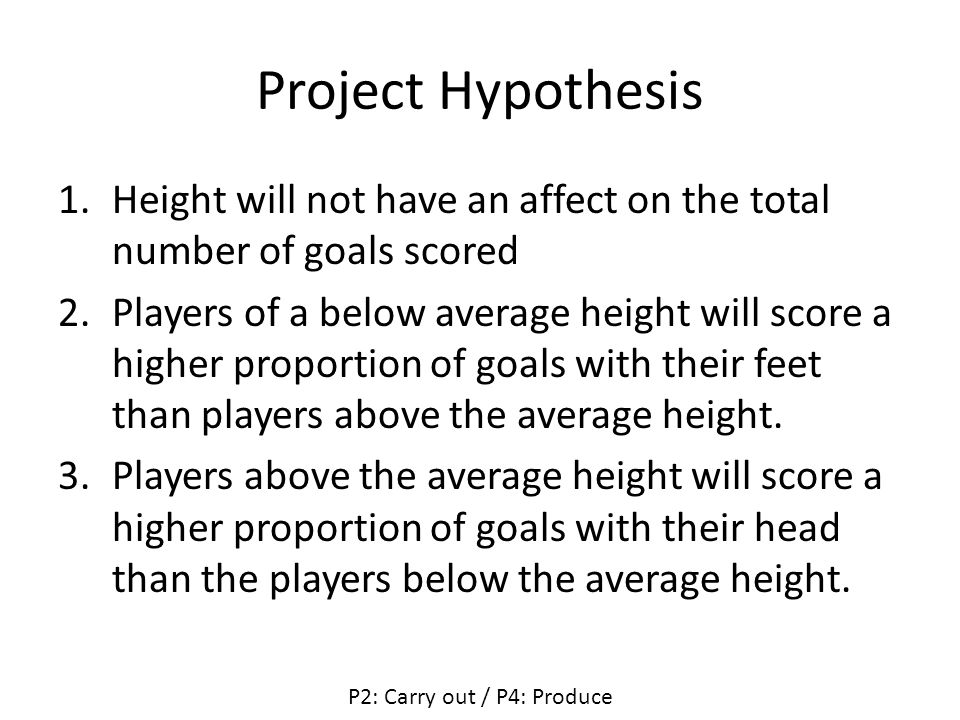 Project Hypothesis

1. Height will not have an affect on the total number of goals scored
2. Players of a below average height will score a higher proportion of goals with their feet than players above the average height.
3. Players above the average height will score a higher proportion of goals with their head than the players below the average height.

P2: Carry out / P4: Produce